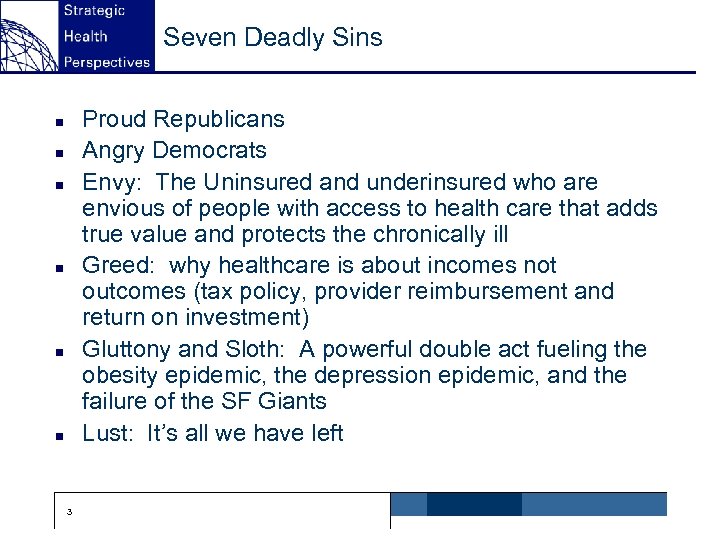 Strategic
Health
Perspectives

Seven Deadly Sins

- Proud Republicans
- Angry Democrats
- Envy: The Uninsured and underinsured who are envious of people with access to health care that adds true value and protects the chronically ill
- Greed: why healthcare is about incomes not outcomes (tax policy, provider reimbursement and return on investment)
- Gluttony and Sloth: A powerful double act fueling the obesity epidemic, the depression epidemic, and the failure of the SF Giants
- Lust: It's all we have left

3